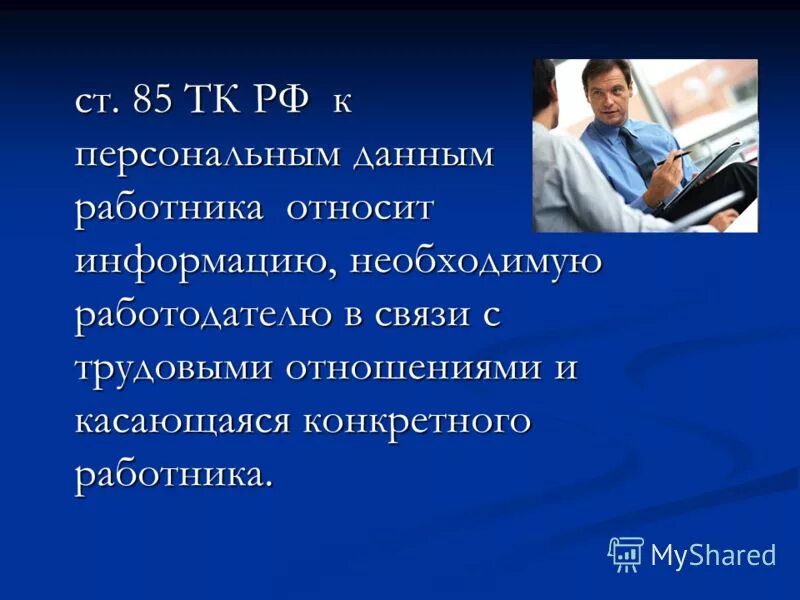 ст. 85 ТК РФ к персональным данным работника относит информацию, необходимую работодателю в связи с трудовыми отношениями и касающаяся конкретного работника.

MyShared